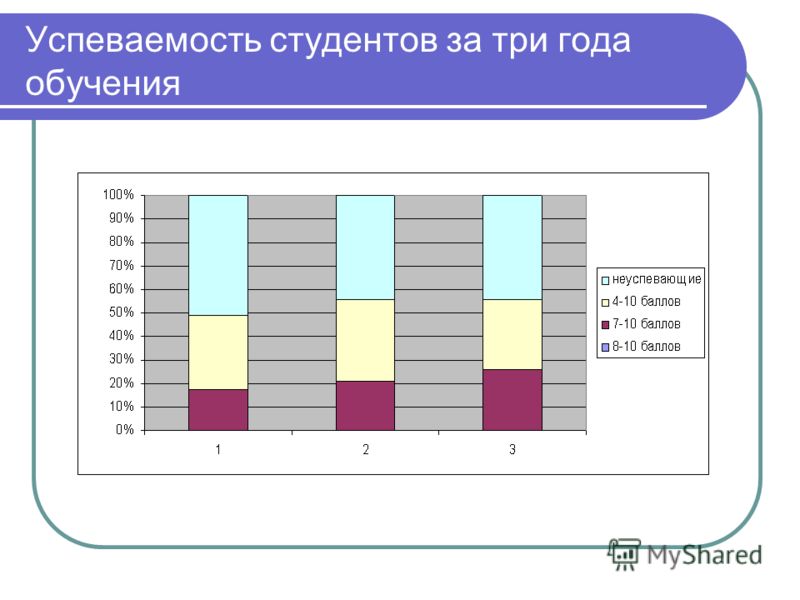 Успеваемость студентов за три года обучения

100%
90%
80%
70%
60%
50%
40%
30%
20%
10%
0%

1
2
3

неуспевающие
4-10 баллов
7-10 баллов
8-10 баллов

MyShared